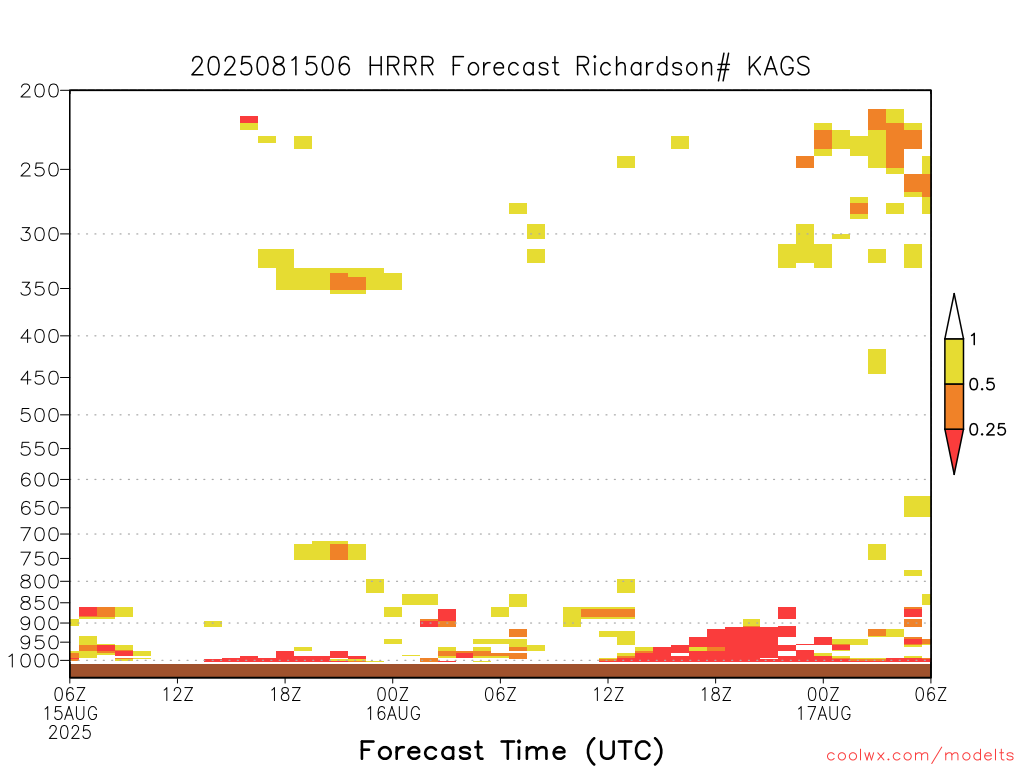 2025081506 HRRR Forecast Richardson# KAGS

200
250
300
350
400
450
500
550
600
650
700
750
800
850
900
950
1000

1
0.5
0.25

06Z 15AUG 2025
12Z
18Z
00Z 16AUG
06Z
12Z
18Z
00Z 17AUG
06Z

Forecast Time (UTC)

coolwx.com/modelts